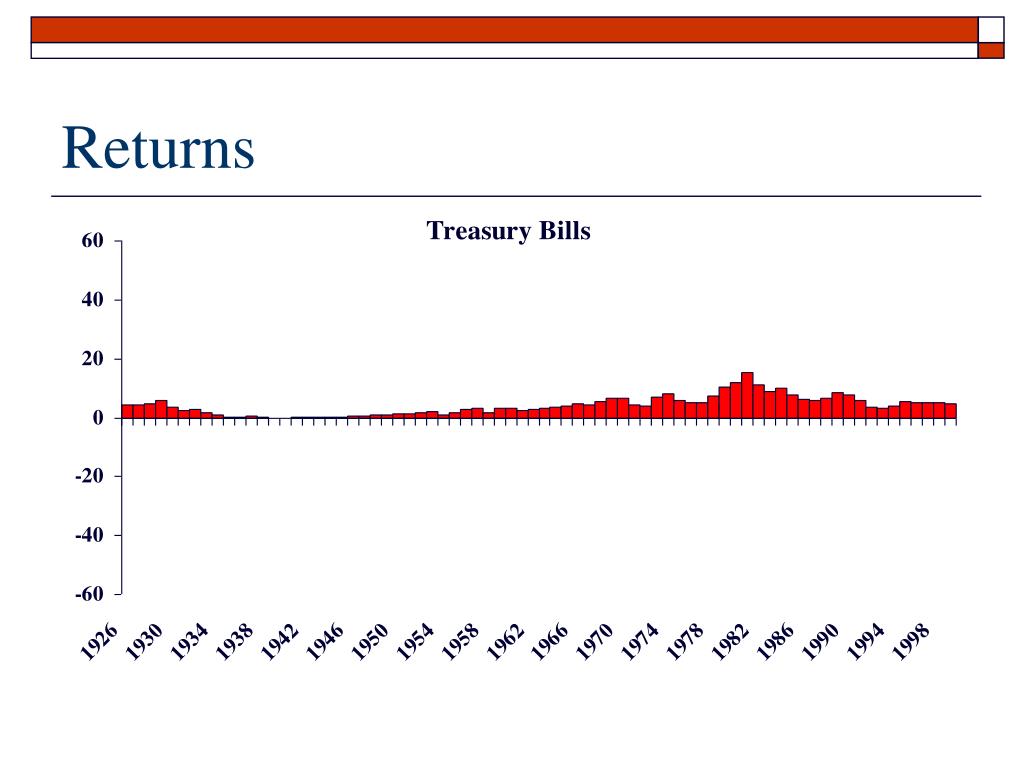 Returns

Treasury Bills

60
40
20
0
-20
-40
-60

1926
1930
1934
1938
1942
1946
1950
1954
1958
1962
1966
1970
1974
1978
1982
1986
1990
1994
1998